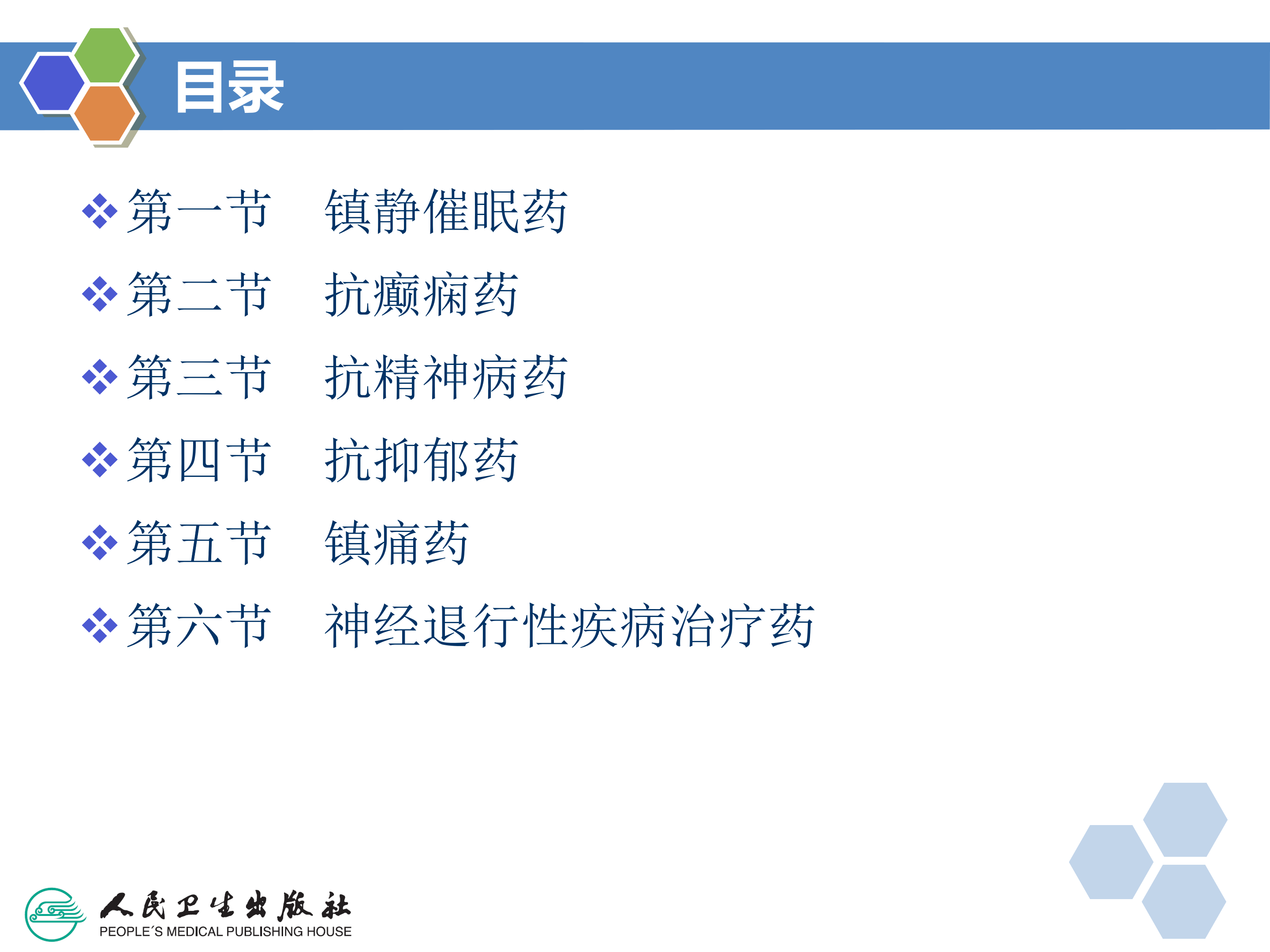 目录

❖第一节　镇静催眠药

❖第二节　抗癫痫药

❖第三节　抗精神病药

❖第四节　抗抑郁药

❖第五节　镇痛药

❖第六节　神经退行性疾病治疗药

人民卫生出版社
PEOPLE´S MEDICAL PUBLISHING HOUSE